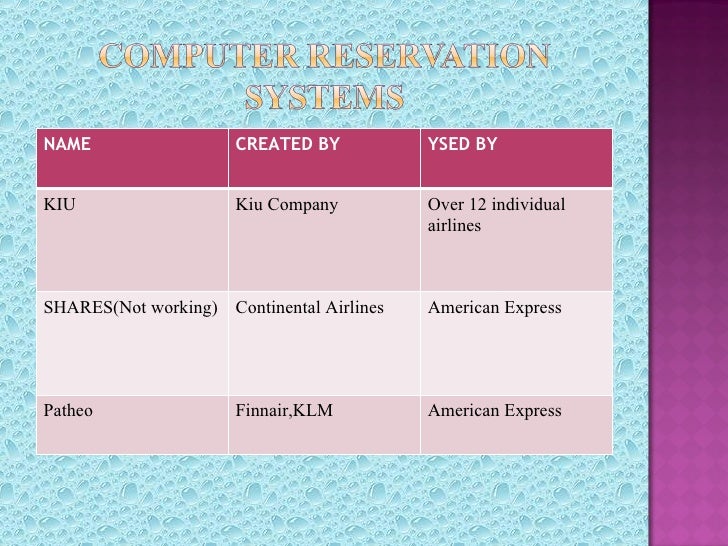 COMPUTER RESERVATION SYSTEMS

| NAME | CREATED BY | YSED BY |
|---|---|---|
| KIU | Kiu Company | Over 12 individual airlines |
| SHARES(Not working) | Continental Airlines | American Express |
| Patheo | Finnair,KLM | American Express |